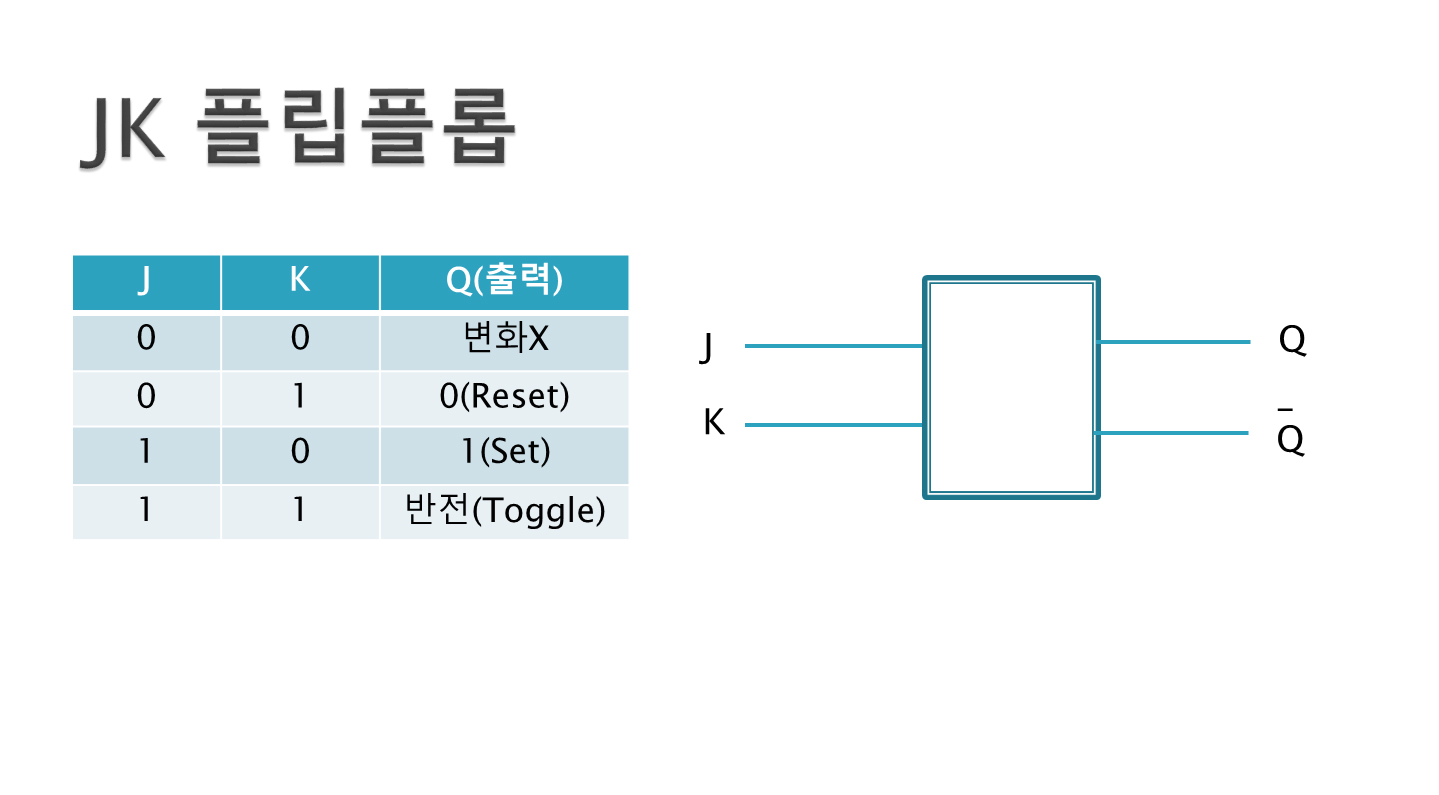 JK 플립플롭

| J | K | Q(출력) |
|---|---|---|
| 0 | 0 | 변화X |
| 0 | 1 | 0(Reset) |
| 1 | 0 | 1(Set) |
| 1 | 1 | 반전(Toggle) |

J
K
Q
$\bar{Q}$